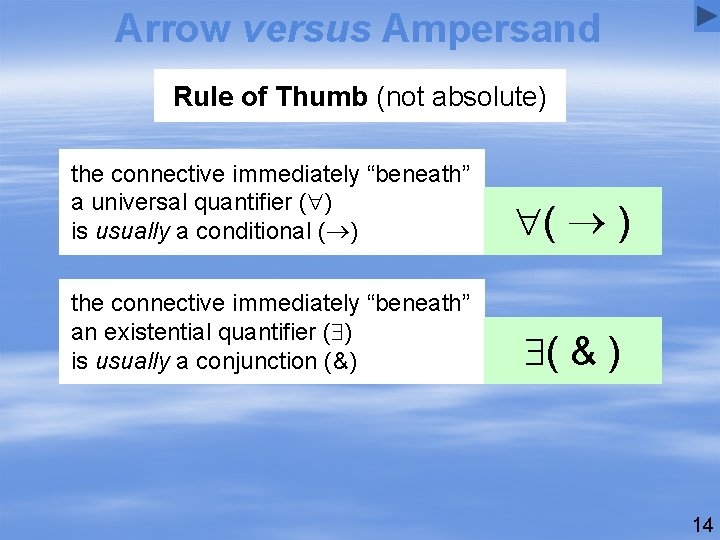 Arrow versus Ampersand

Rule of Thumb (not absolute)

the connective immediately “beneath” a universal quantifier ($\forall$) is usually a conditional ($\rightarrow$)

$\forall( \rightarrow )$

the connective immediately “beneath” an existential quantifier ($\exists$) is usually a conjunction (&)

$\exists( \& )$

14